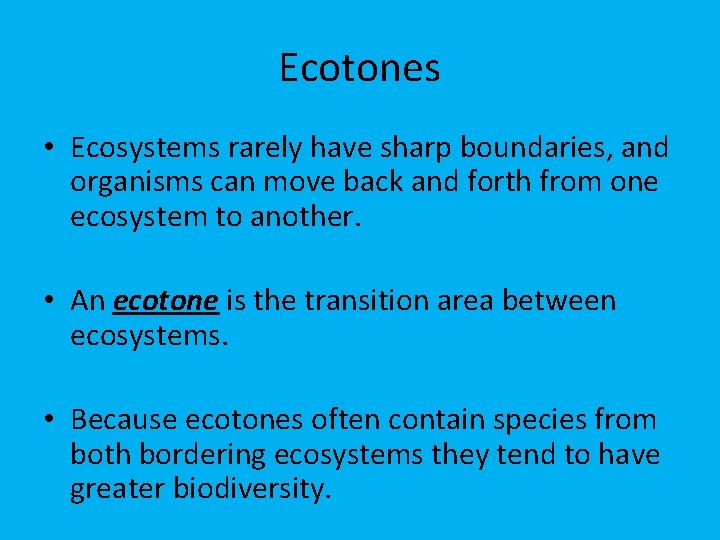 Ecotones

• Ecosystems rarely have sharp boundaries, and organisms can move back and forth from one ecosystem to another.

• An ecotone is the transition area between ecosystems.

• Because ecotones often contain species from both bordering ecosystems they tend to have greater biodiversity.